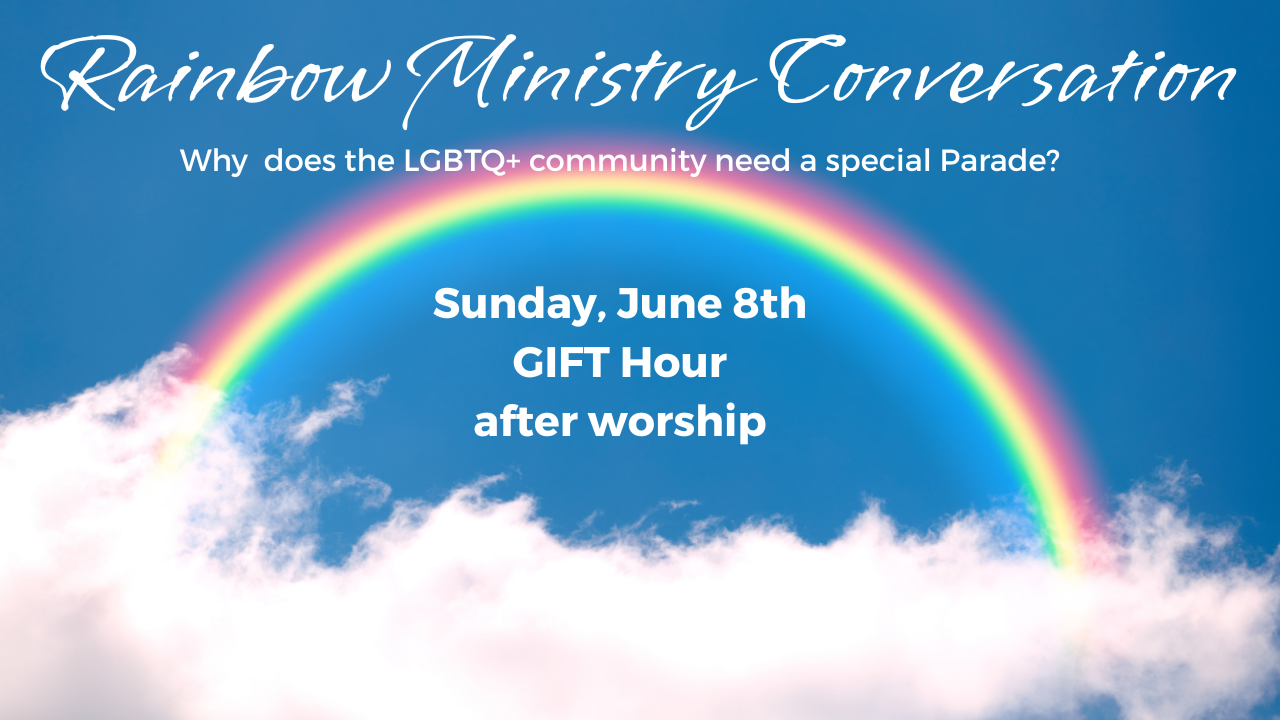 Rainbow Ministry Conversation

Why does the LGBTQ+ community need a special Parade?

Sunday, June 8th
GIFT Hour
after worship